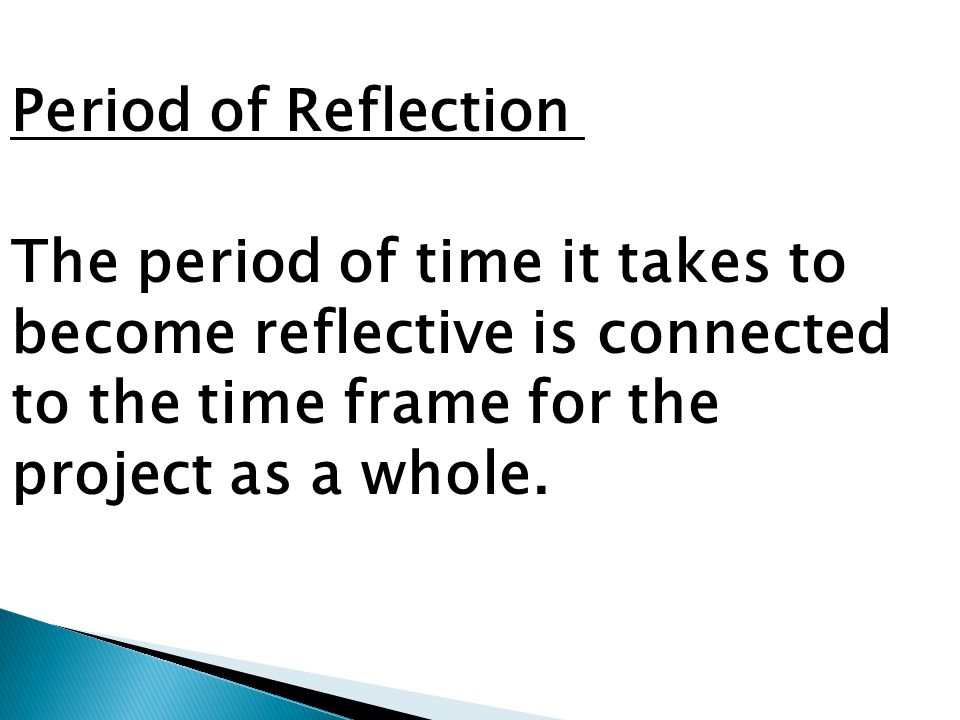 Period of Reflection

The period of time it takes to become reflective is connected to the time frame for the project as a whole.